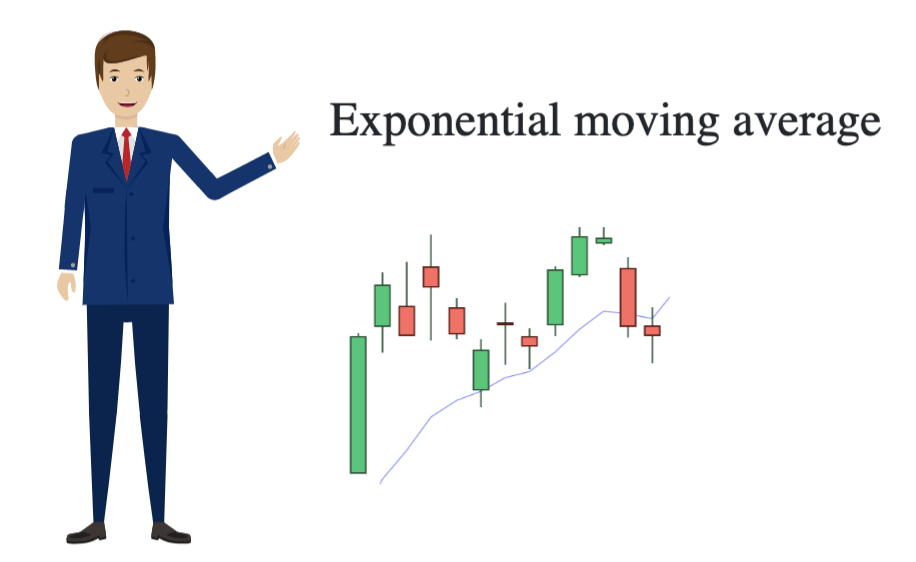 Exponential moving average